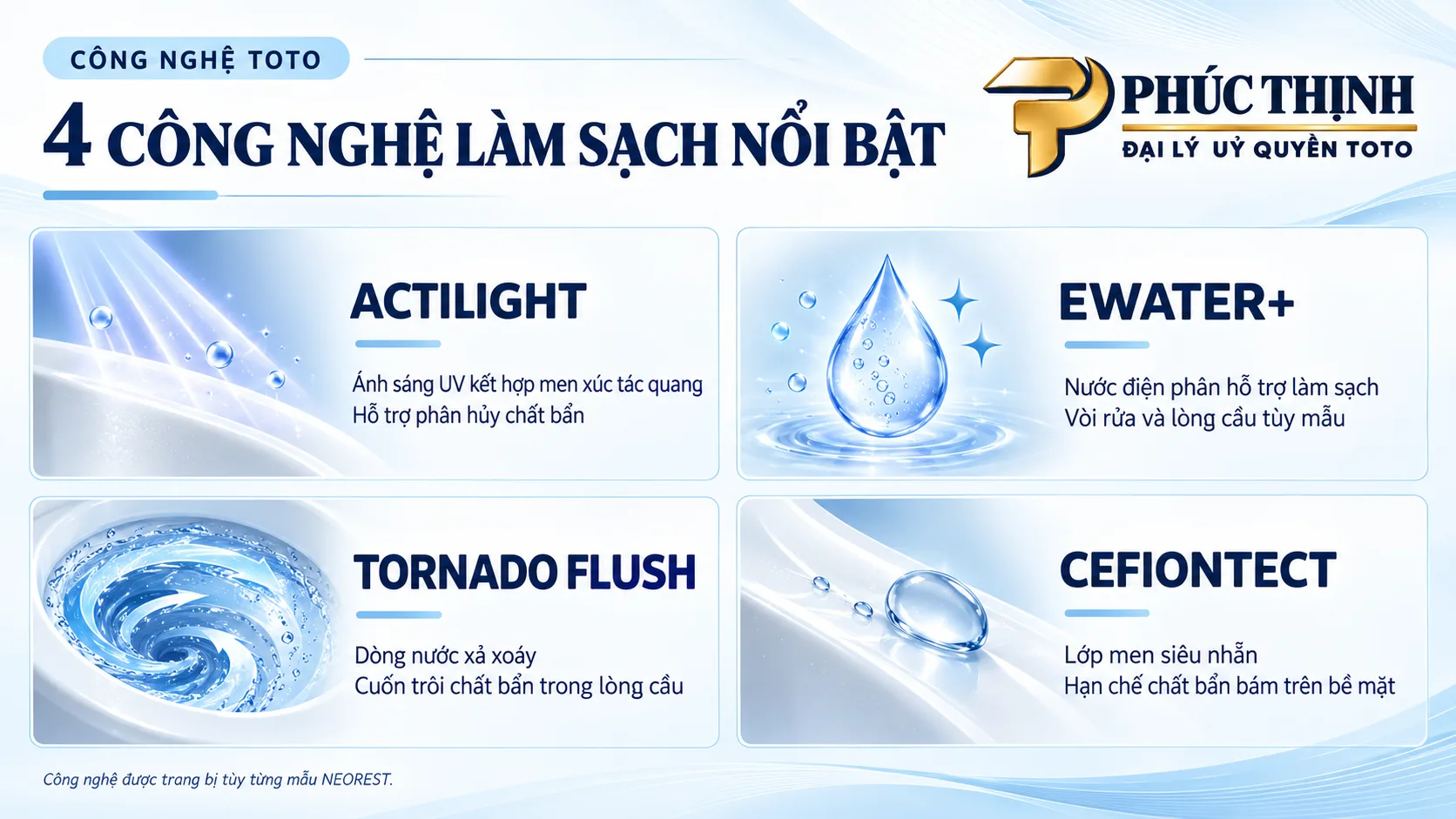 CÔNG NGHỆ TOTO

4 CÔNG NGHỆ LÀM SẠCH NỔI BẬT

PHÚC THỊNH
ĐẠI LÝ UỶ QUYỀN TOTO

ACTILIGHT

Ánh sáng UV kết hợp men xúc tác quang
Hỗ trợ phân hủy chất bẩn

EWATER+

Nước điện phân hỗ trợ làm sạch
Vòi rửa và lòng cầu tùy mẫu

TORNADO FLUSH

Dòng nước xả xoáy
Cuốn trôi chất bẩn trong lòng cầu

CEFIONTECT

Lớp men siêu nhẵn
Hạn chế chất bẩn bám trên bề mặt

Công nghệ được trang bị tùy từng mẫu NEOREST.